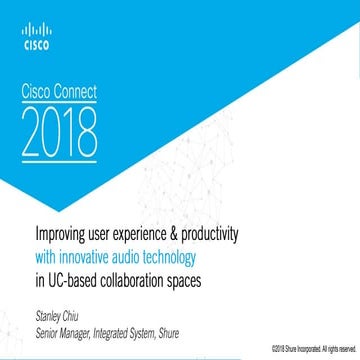 CISCO

Cisco Connect
2018

Improving user experience & productivity with innovative audio technology in UC-based collaboration spaces

Stanley Chiu
Senior Manager, Integrated System, Shure

©2018 Shure Incorporated. All rights reserved.